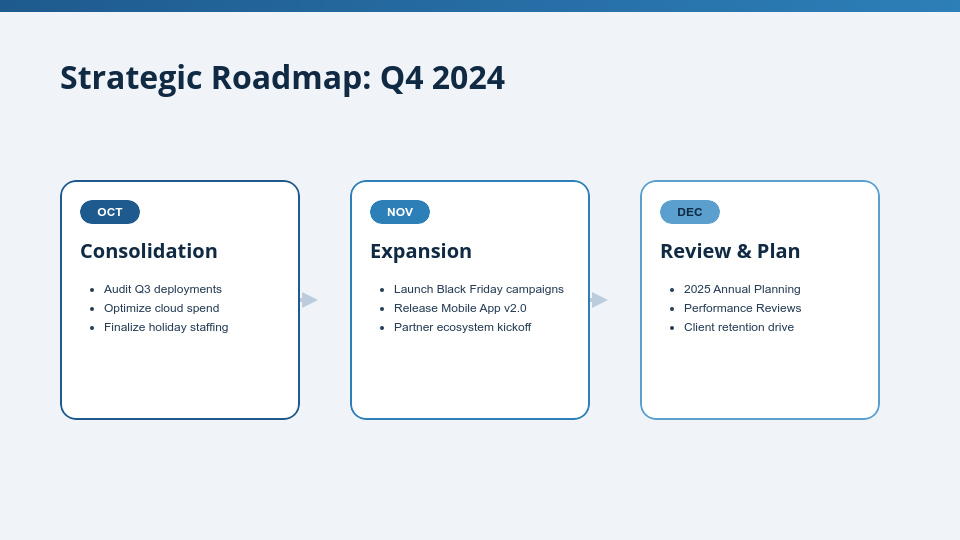 Strategic Roadmap: Q4 2024

OCT

Consolidation

- Audit Q3 deployments
- Optimize cloud spend
- Finalize holiday staffing

NOV

Expansion

- Launch Black Friday campaigns
- Release Mobile App v2.0
- Partner ecosystem kickoff

DEC

Review & Plan

- 2025 Annual Planning
- Performance Reviews
- Client retention drive